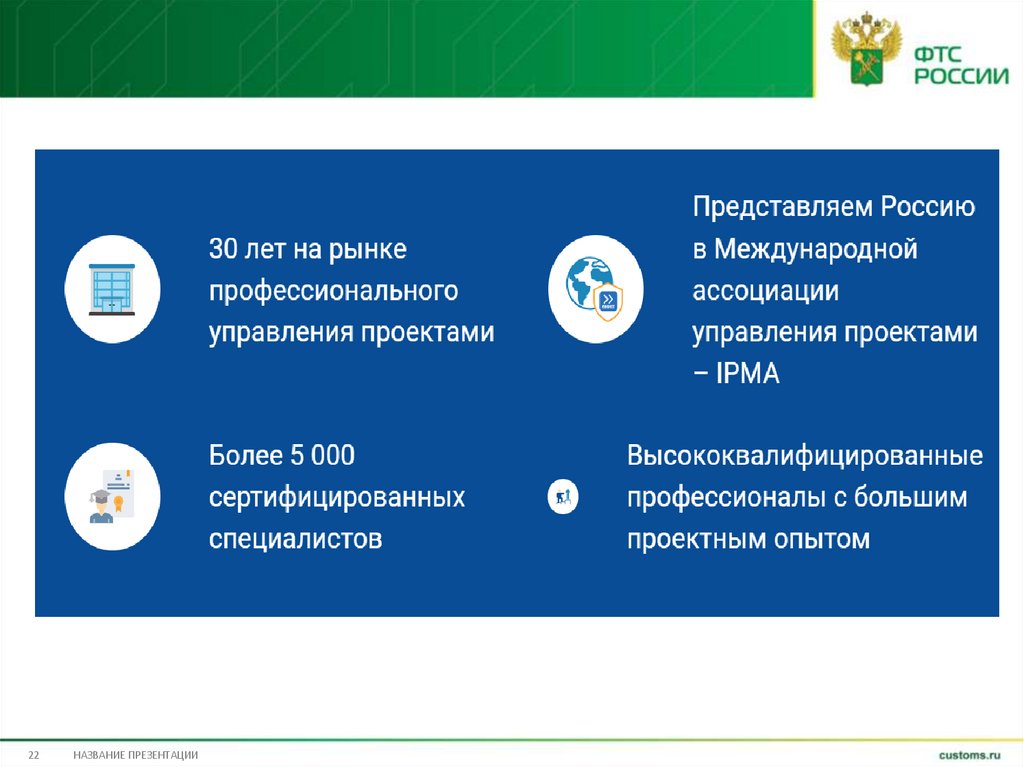 ФТС РОССИИ

30 лет на рынке профессионального управления проектами

Представляем Россию в Международной ассоциации управления проектами – IPMA

Более 5 000 сертифицированных специалистов

Высококвалифицированные профессионалы с большим проектным опытом

22 НАЗВАНИЕ ПРЕЗЕНТАЦИИ

customs.ru